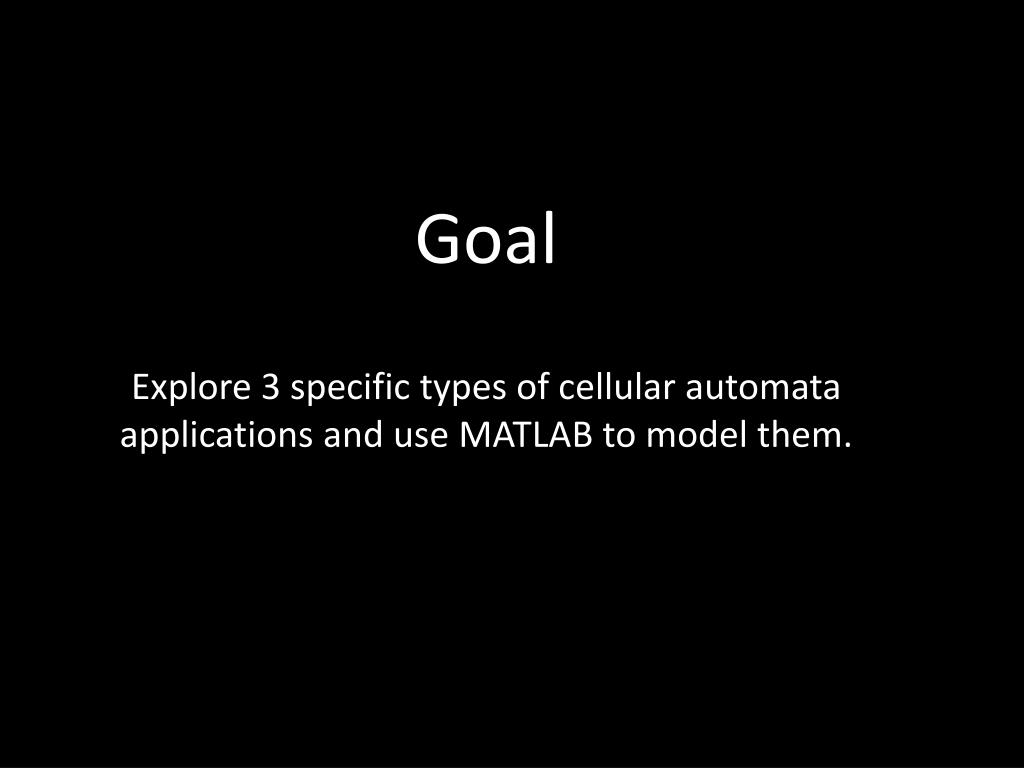 Goal

Explore 3 specific types of cellular automata applications and use MATLAB to model them.